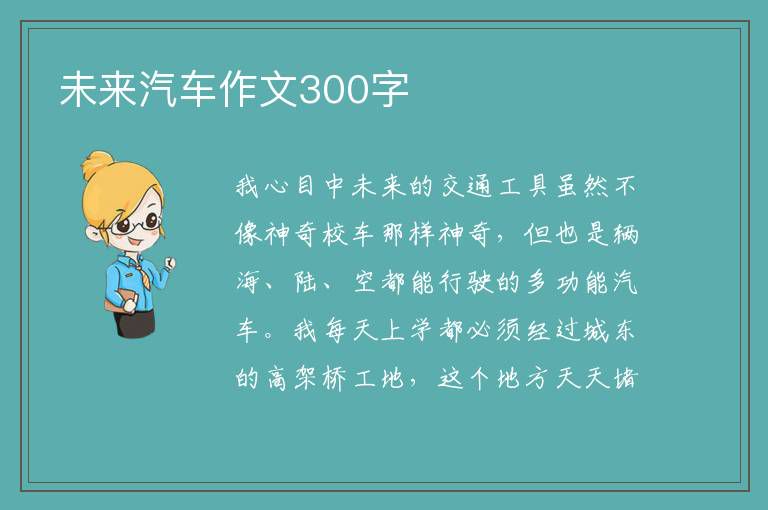 未来汽车作文300字

我心目中未来的交通工具虽然不像神奇校车那样神奇，但也是辆海、陆、空都能行驶的多功能汽车。我每天上学都必须经过城东的高架桥工地，这个地方天天堵